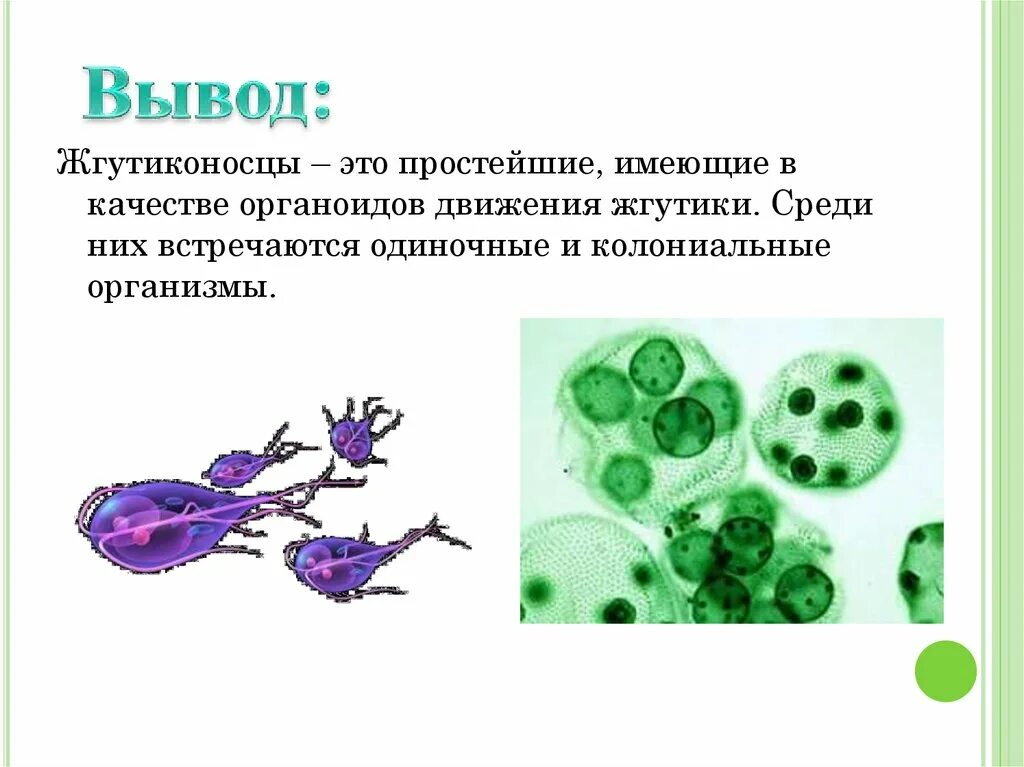 Вывод:

Жгутиконосцы – это простейшие, имеющие в качестве органоидов движения жгутики. Среди них встречаются одиночные и колониальные организмы.